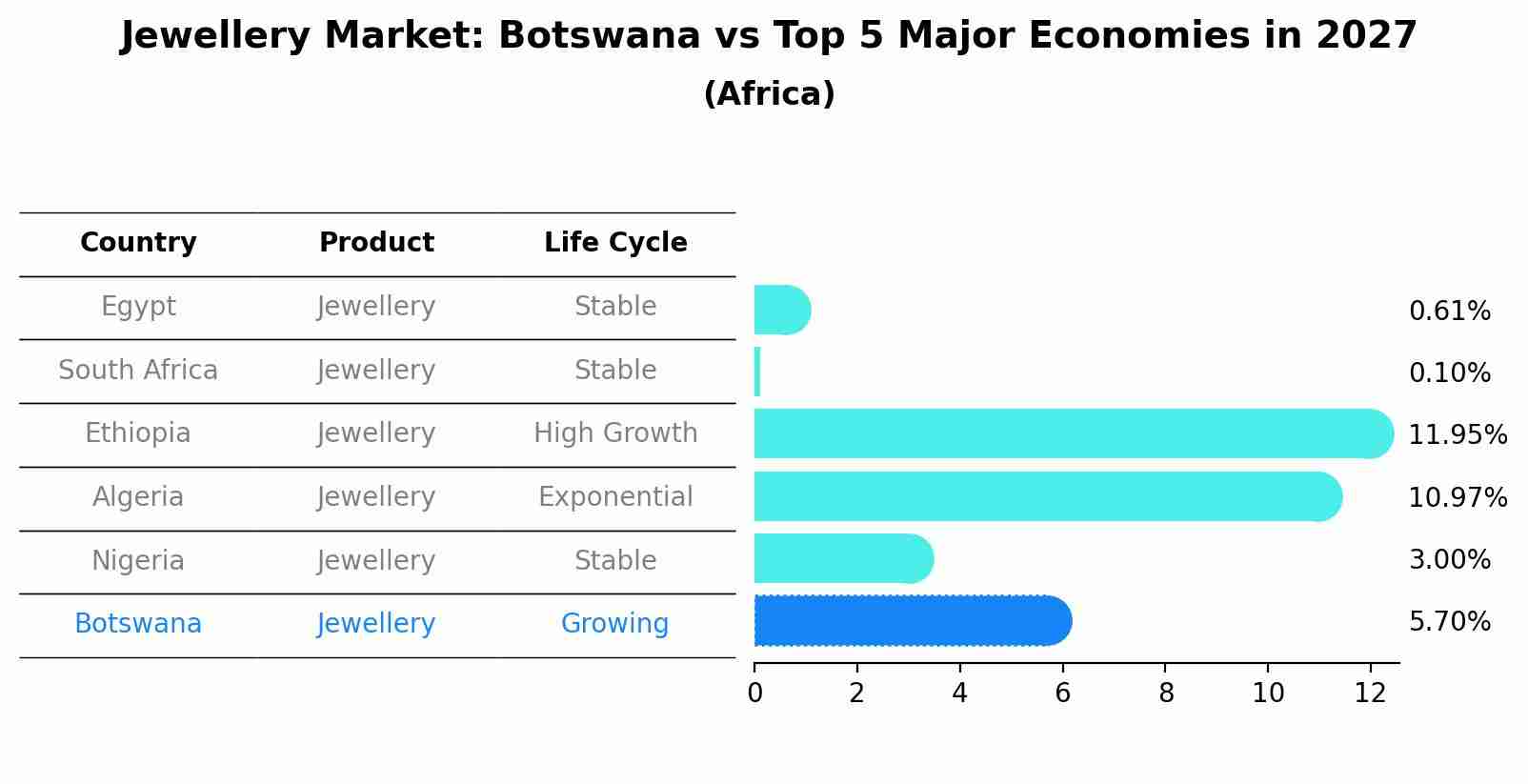 Jewellery Market: Botswana vs Top 5 Major Economies in 2027
(Africa)

| Country | Product | Life Cycle |
|---|---|---|
| Egypt | Jewellery | Stable |
| South Africa | Jewellery | Stable |
| Ethiopia | Jewellery | High Growth |
| Algeria | Jewellery | Exponential |
| Nigeria | Jewellery | Stable |
| Botswana | Jewellery | Growing |

0.61%
0.10%
11.95%
10.97%
3.00%
5.70%

0 2 4 6 8 10 12